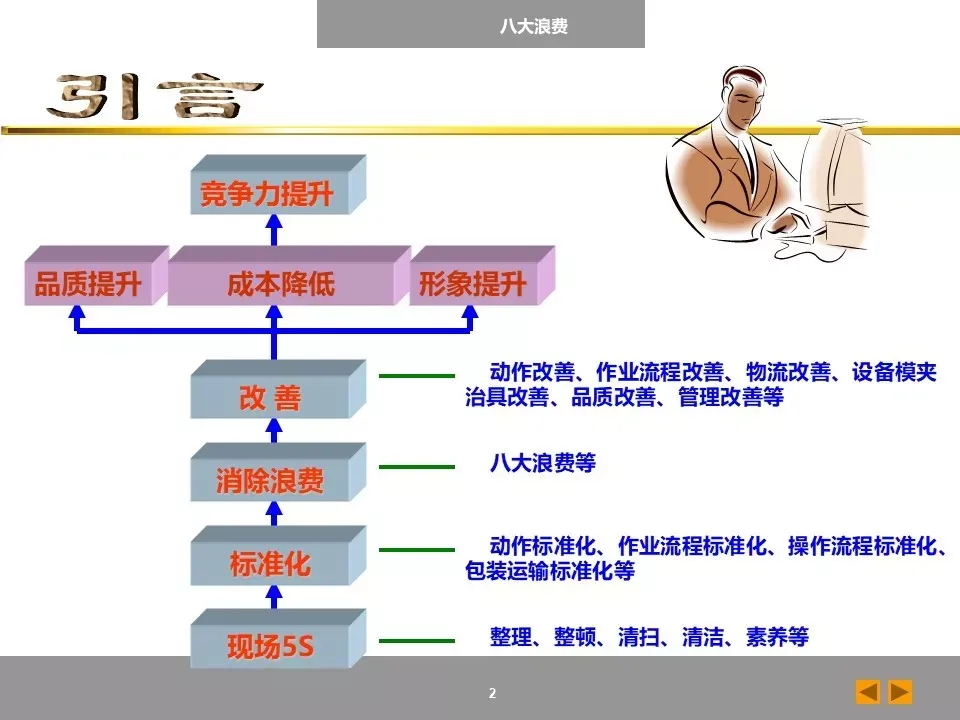 八大浪费

引言

竞争力提升

品质提升

成本降低

形象提升

改 善

动作改善、作业流程改善、物流改善、设备模夹治具改善、品质改善、管理改善等

消除浪费

八大浪费等

标准化

动作标准化、作业流程标准化、操作流程标准化、包装运输标准化等

现场5S

整理、整顿、清扫、清洁、素养等

2